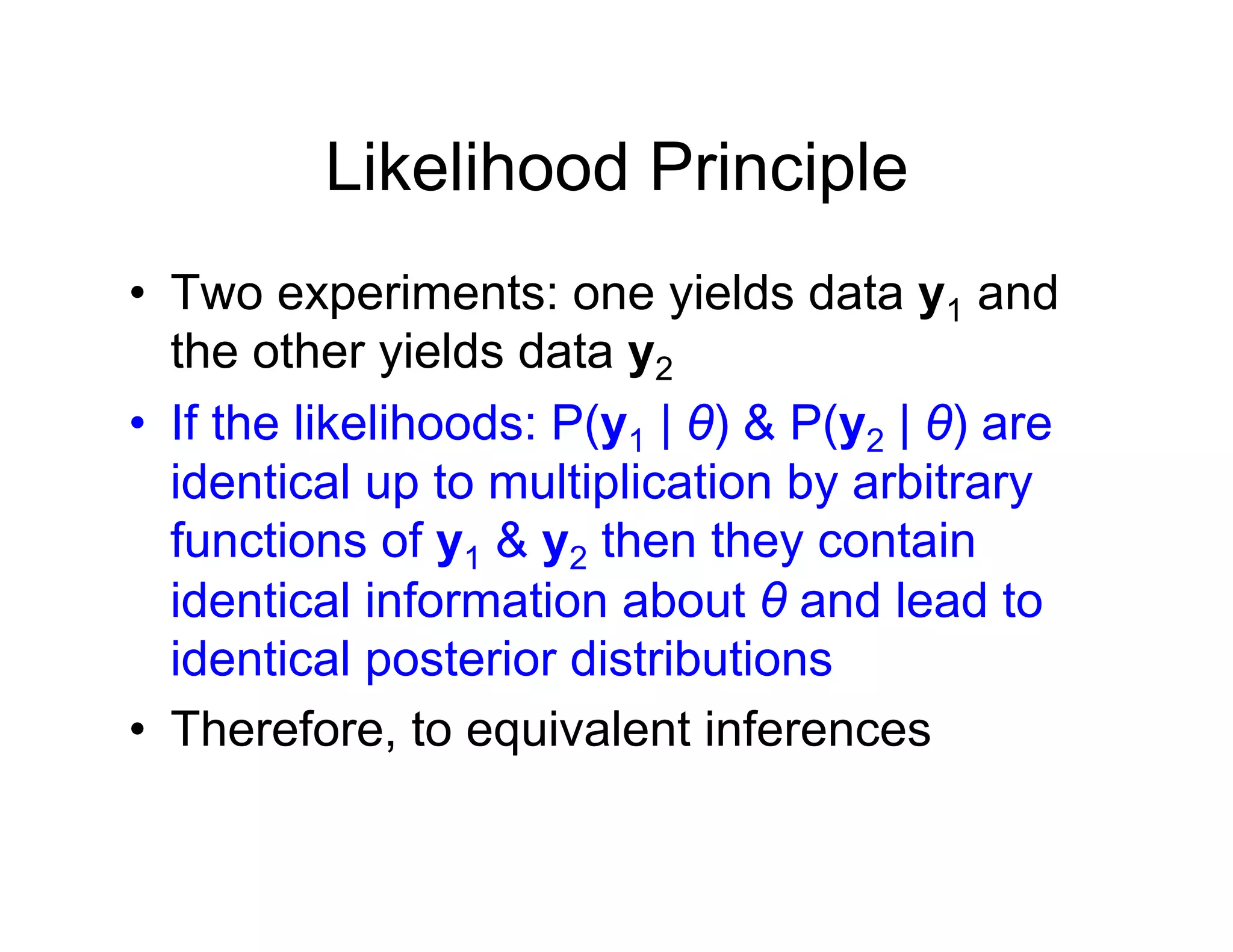 Likelihood Principle

• Two experiments: one yields data $\mathbf{y}_1$ and the other yields data $\mathbf{y}_2$

• If the likelihoods: $P(\mathbf{y}_1 \mid \theta)$ & $P(\mathbf{y}_2 \mid \theta)$ are identical up to multiplication by arbitrary functions of $\mathbf{y}_1$ & $\mathbf{y}_2$ then they contain identical information about $\theta$ and lead to identical posterior distributions

• Therefore, to equivalent inferences